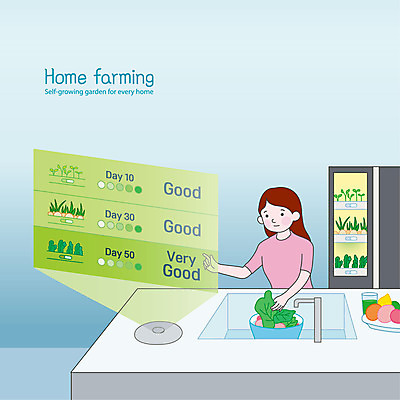 Home farming
Self-growing garden for every home

Day 10
Good

Day 30
Good

Day 50
Very Good